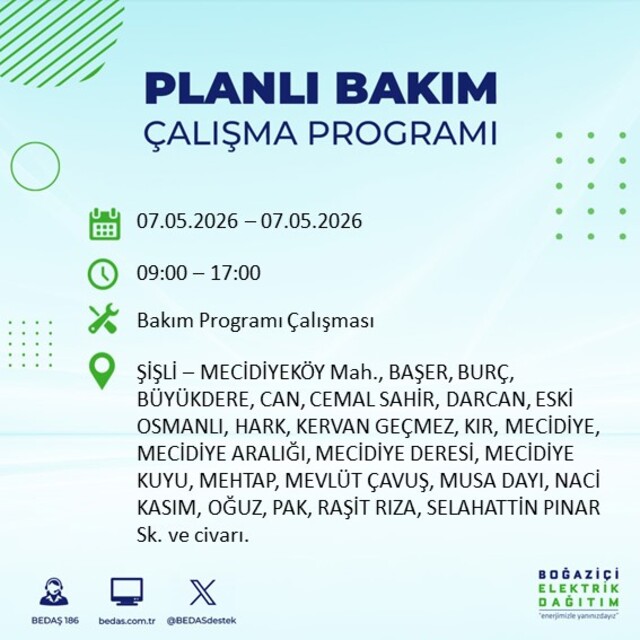 PLANLI BAKIM
ÇALIŞMA PROGRAMI

07.05.2026 – 07.05.2026

09:00 – 17:00

Bakım Programı Çalışması

ŞİŞLİ – MECİDİYEKÖY Mah., BAŞER, BURÇ, BÜYÜKDERE, CAN, CEMAL SAHİR, DARCAN, ESKİ OSMANLI, HARK, KERVAN GEÇMEZ, KIR, MECİDİYE, MECİDİYE ARALIĞI, MECİDİYE DERESİ, MECİDİYE KUYU, MEHTAP, MEVLÜT ÇAVUŞ, MUSA DAYI, NACİ KASIM, OĞUZ, PAK, RAŞİT RIZA, SELAHATTİN PINAR Sk. ve civarı.

BEDAŞ 186

bedas.com.tr

@BEDASdestek

BOĞAZİÇİ
ELEKTRİK
DAĞITIM
"enerjimizle yanınızdayız"